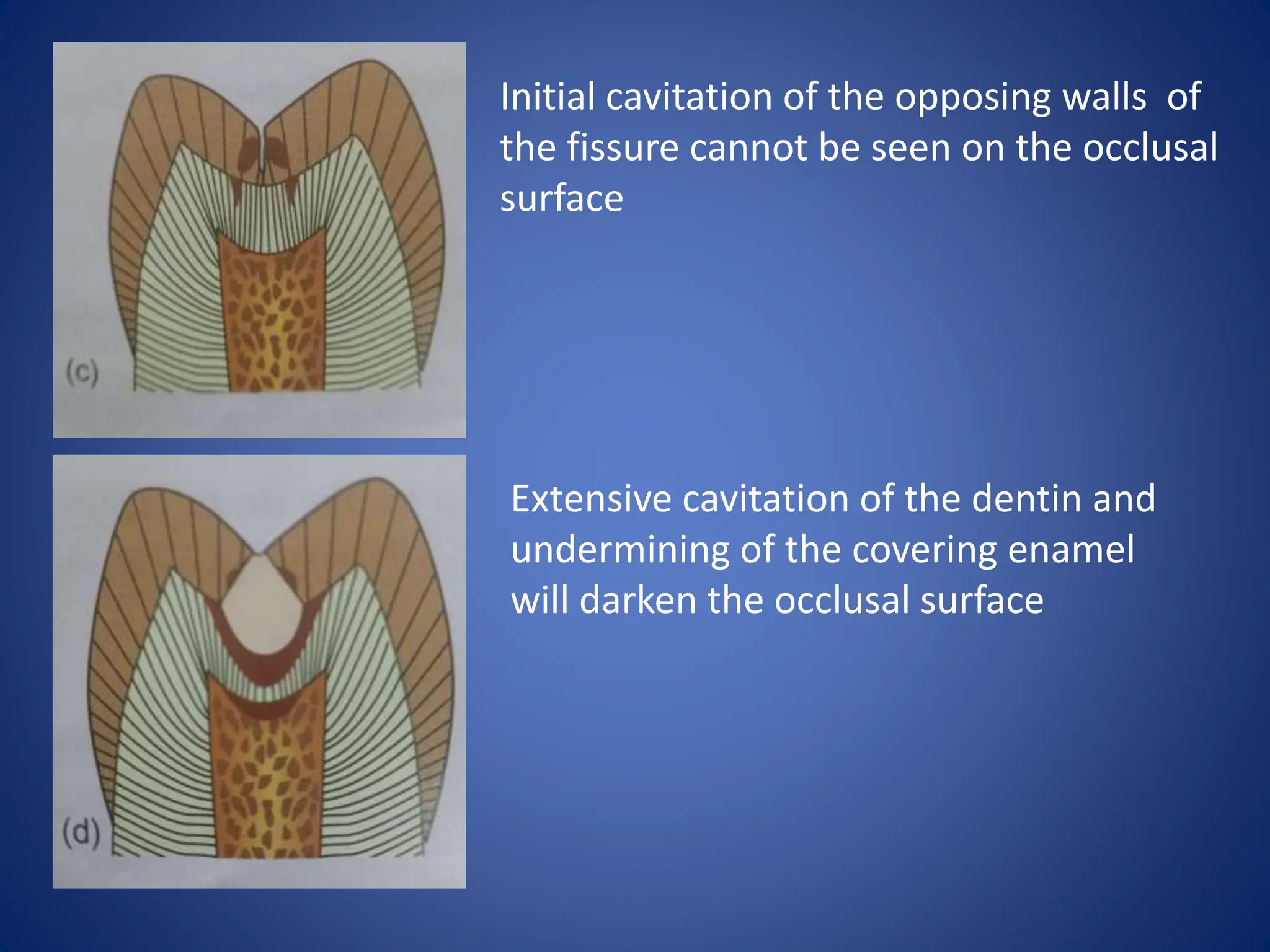 (c)

Initial cavitation of the opposing walls of the fissure cannot be seen on the occlusal surface

(d)

Extensive cavitation of the dentin and undermining of the covering enamel will darken the occlusal surface